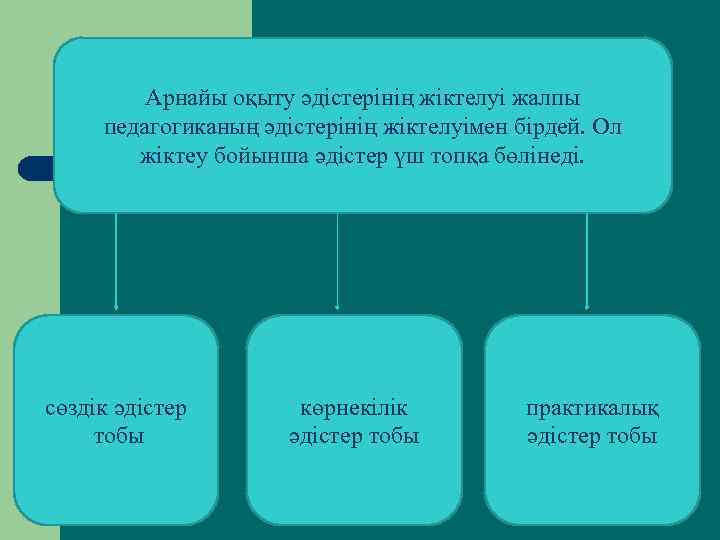 Арнайы оқыту әдістерінің жіктелуі жалпы педагогиканың әдістерінің жіктелуімен бірдей. Ол жіктеу бойынша әдістер үш топқа бөлінеді.

сөздік әдістер тобы

көрнекілік әдістер тобы

практикалық әдістер тобы